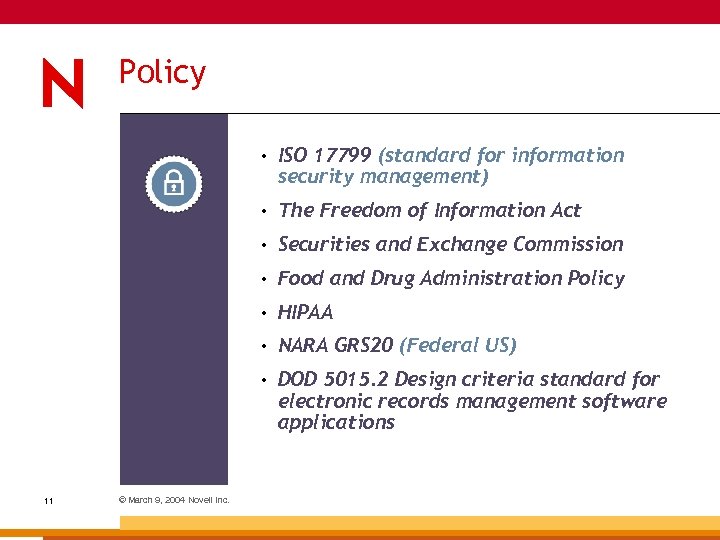 N

Policy

• ISO 17799 (standard for information security management)
• The Freedom of Information Act
• Securities and Exchange Commission
• Food and Drug Administration Policy
• HIPAA
• NARA GRS20 (Federal US)
• DOD 5015.2 Design criteria standard for electronic records management software applications

11

© March 9, 2004 Novell Inc.